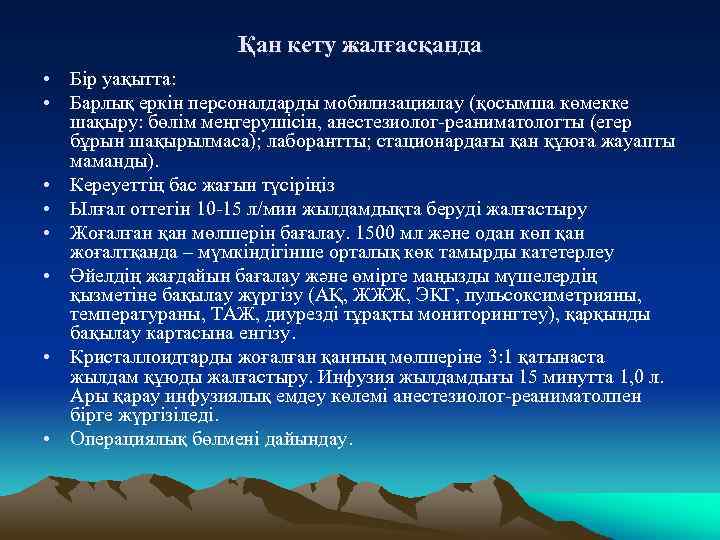 Қан кету жалғасқанда

• Бір уақытта:
• Барлық еркін персоналдарды мобилизациялау (қосымша көмекке шақыру: бөлім меңгерушісін, анестезиолог-реаниматологты (егер бұрын шақырылмаса); лаборантты; стационардағы қан құюға жауапты маманды).
• Кереуеттің бас жағын түсіріңіз
• Ылғал оттегін 10-15 л/мин жылдамдықта беруді жалғастыру
• Жоғалған қан мөлшерін бағалау. 1500 мл және одан көп қан жоғалтқанда – мүмкіндігінше орталық көк тамырды катетерлеу
• Әйелдің жағдайын бағалау және өмірге маңызды мүшелердің қызметіне бақылау жүргізу (АҚ, ЖЖЖ, ЭКГ, пульсоксиметрияны, температураны, ТАЖ, диурезді тұрақты мониторингтеу), қарқынды бақылау картасына енгізу.
• Кристаллоидтарды жоғалған қанның мөлшеріне 3:1 қатынаста жылдам құюды жалғастыру. Инфузия жылдамдығы 15 минутта 1,0 л. Ары қарау инфузиялық емдеу көлемі анестезиолог-реаниматолпен бірге жүргізіледі.
• Операциялық бөлмені дайындау.